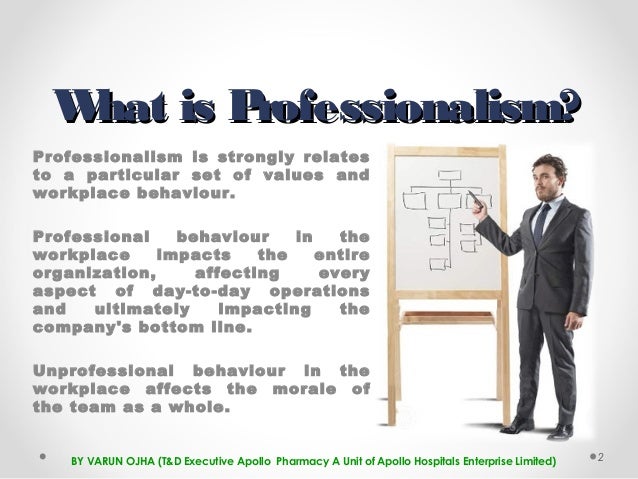 What is Professionalism?

Professionalism is strongly relates to a particular set of values and workplace behaviour.

Professional behaviour in the workplace impacts the entire organization, affecting every aspect of day-to-day operations and ultimately impacting the company's bottom line.

Unprofessional behaviour in the workplace affects the morale of the team as a whole.

BY VARUN OJHA (T&D Executive Apollo Pharmacy A Unit of Apollo Hospitals Enterprise Limited)

2